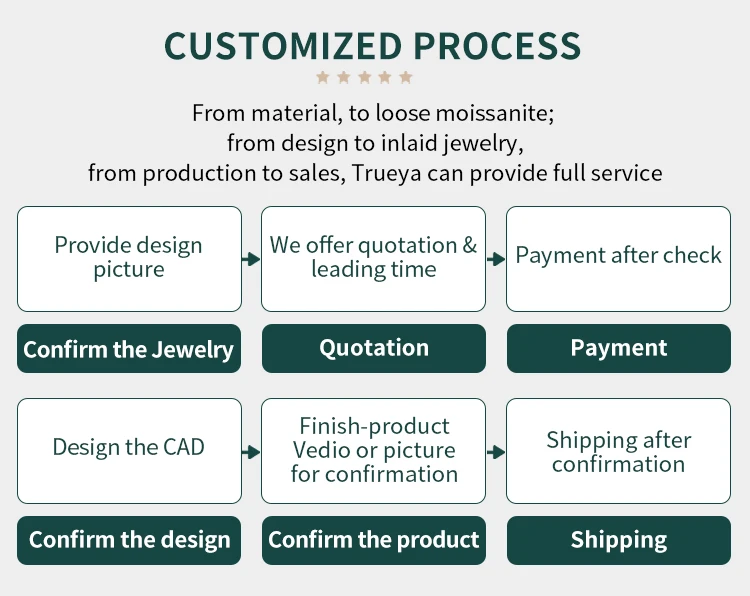 CUSTOMIZED PROCESS

From material, to loose moissanite;
from design to inlaid jewelry,
from production to sales, Trueya can provide full service

Provide design picture

Confirm the Jewelry

We offer quotation & leading time

Quotation

Payment after check

Payment

Design the CAD

Confirm the design

Finish-product Vedio or picture for confirmation

Confirm the product

Shipping after confirmation

Shipping